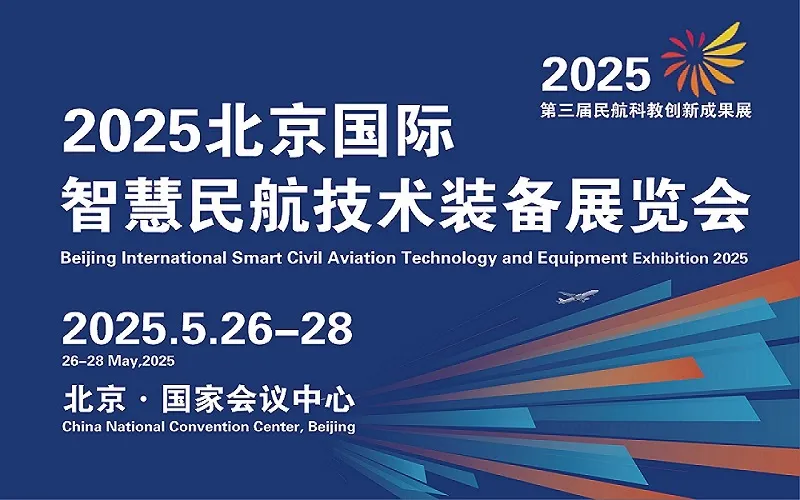 2025
第三届民航科教创新成果展

2025北京国际
智慧民航技术装备展览会
Beijing International Smart Civil Aviation Technology and Equipment Exhibition 2025

2025.5.26–28
26–28 May,2025

北京 · 国家会议中心
China National Convention Center, Beijing